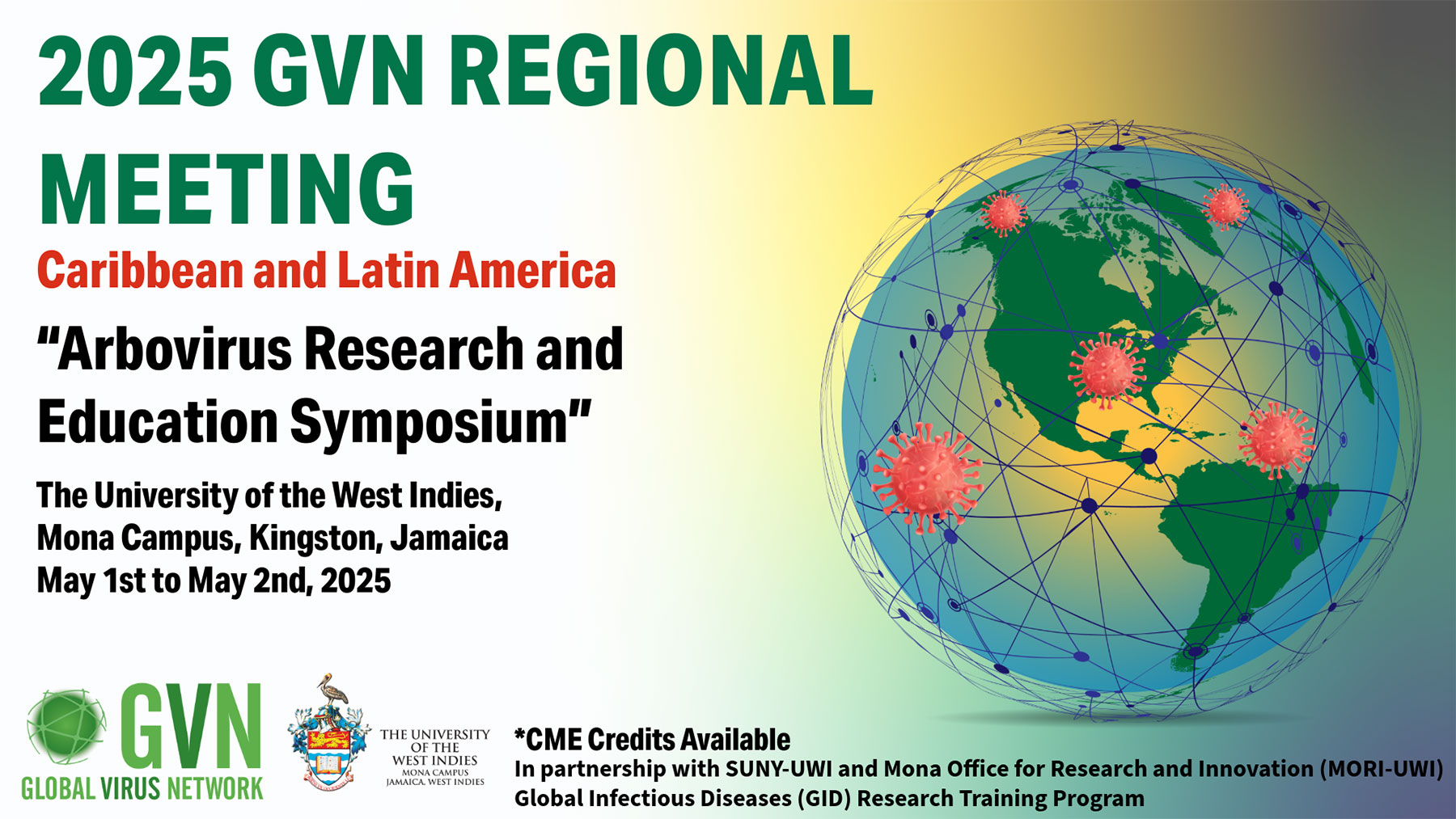 2025 GVN REGIONAL MEETING

Caribbean and Latin America

“Arbovirus Research and Education Symposium”

The University of the West Indies, Mona Campus, Kingston, Jamaica
May 1st to May 2nd, 2025

GVN
GLOBAL VIRUS NETWORK

THE UNIVERSITY OF THE WEST INDIES
MONA CAMPUS
JAMAICA, WEST INDIES

*CME Credits Available
In partnership with SUNY-UWI and Mona Office for Research and Innovation (MORI-UWI)
Global Infectious Diseases (GID) Research Training Program